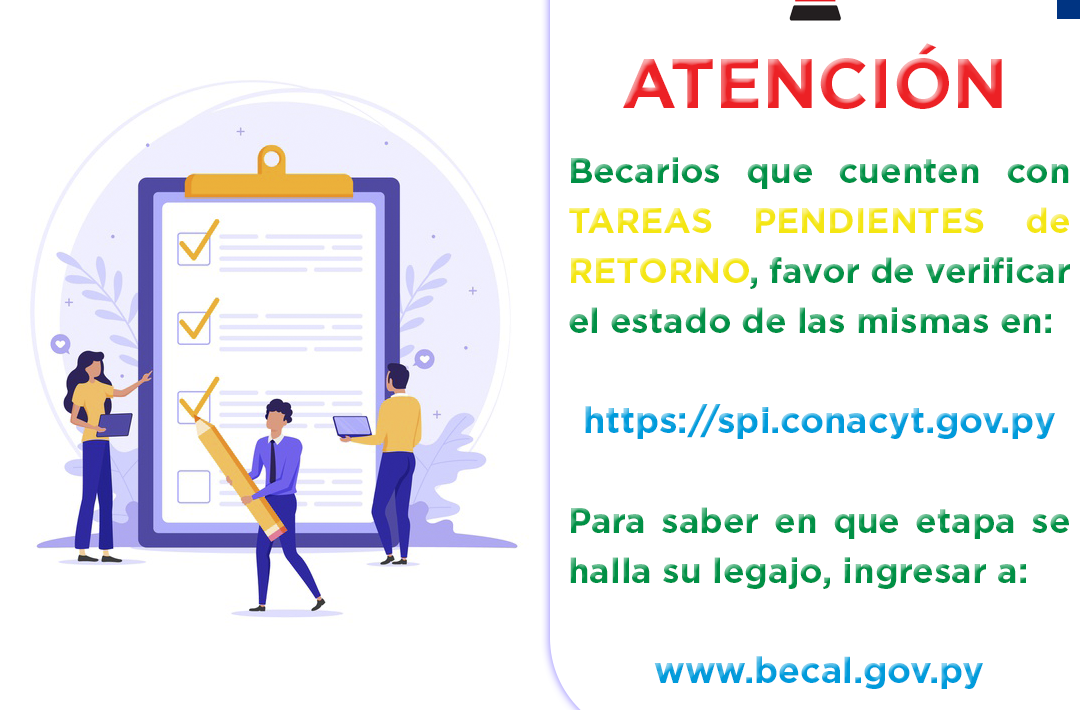 ATENCIÓN

Becarios que cuenten con TAREAS PENDIENTES de RETORNO, favor de verificar el estado de las mismas en:

https://spi.conacyt.gov.py

Para saber en que etapa se halla su legajo, ingresar a:

www.becal.gov.py